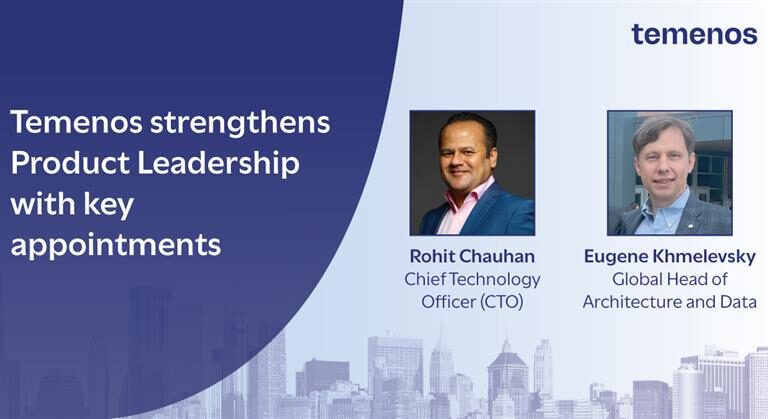 temenos

Temenos strengthens Product Leadership with key appointments

Rohit Chauhan
Chief Technology Officer (CTO)

Eugene Khmelevsky
Global Head of Architecture and Data